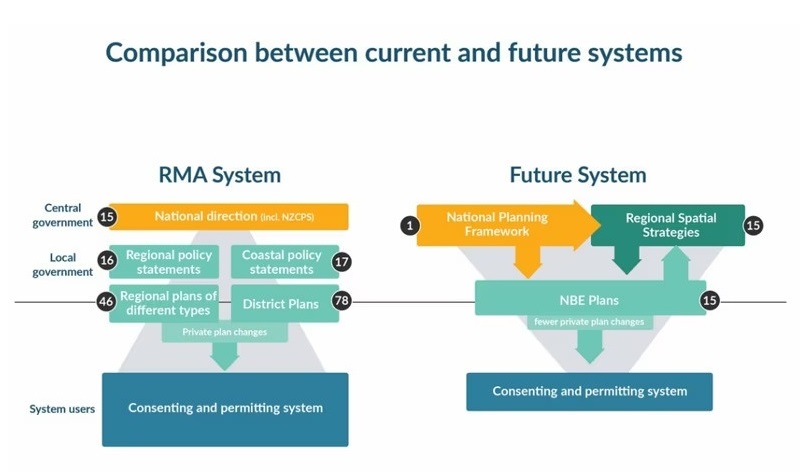 Comparison between current and future systems

RMA System

Central government
15
National direction (incl. NZCPS)

Local government
16
Regional policy statements
Coastal policy statements
17

46
Regional plans of different types
District Plans
78

Private plan changes

System users
Consenting and permitting system

Future System

1
National Planning Framework
Regional Spatial Strategies
15

NBE Plans
15

fewer private plan changes

Consenting and permitting system